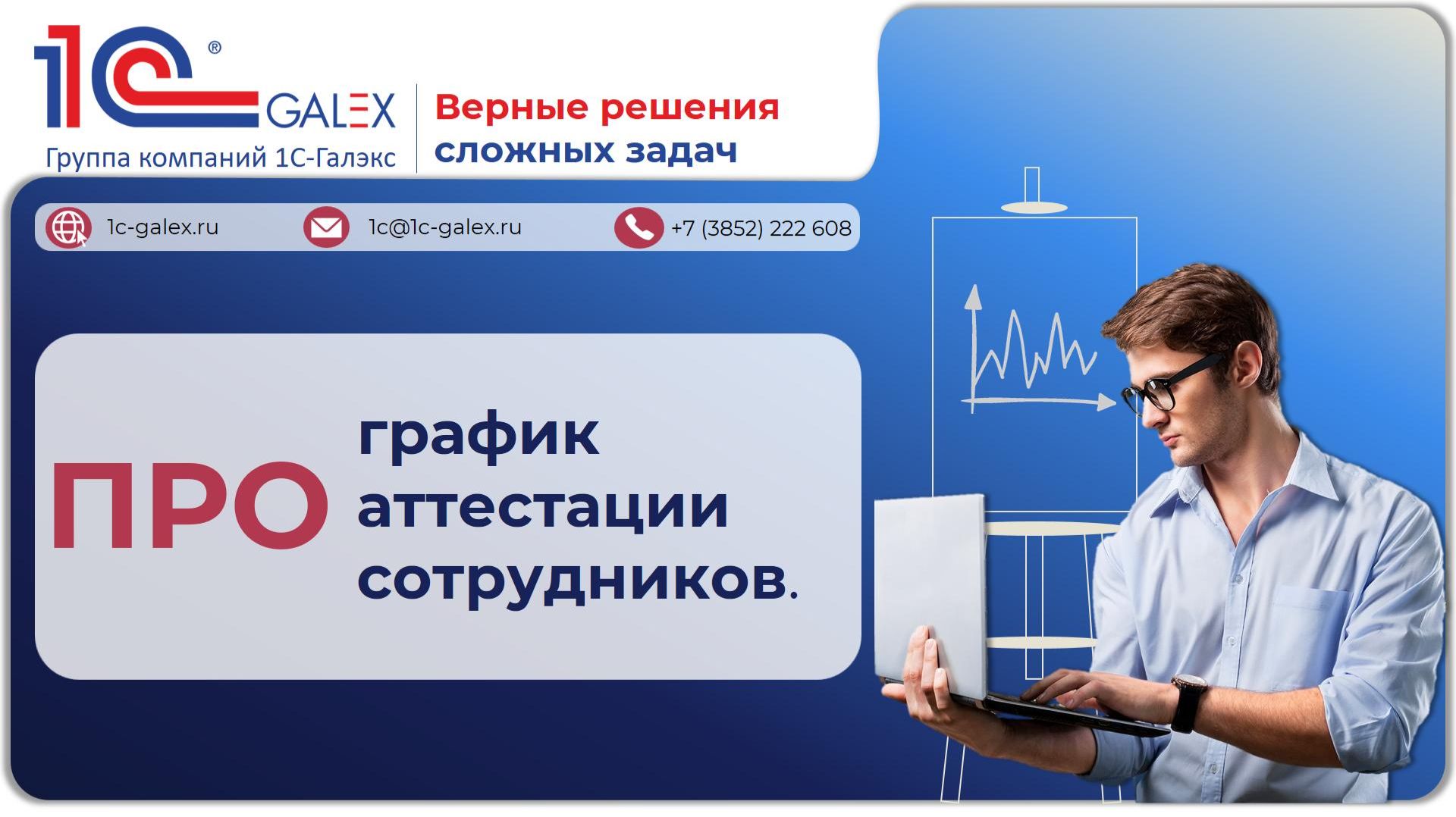 1С® GALEX
Группа компаний 1С-Галэкс

Верные решения сложных задач

1c-galex.ru
1c@1c-galex.ru
+7 (3852) 222 608

ПРО график аттестации сотрудников.